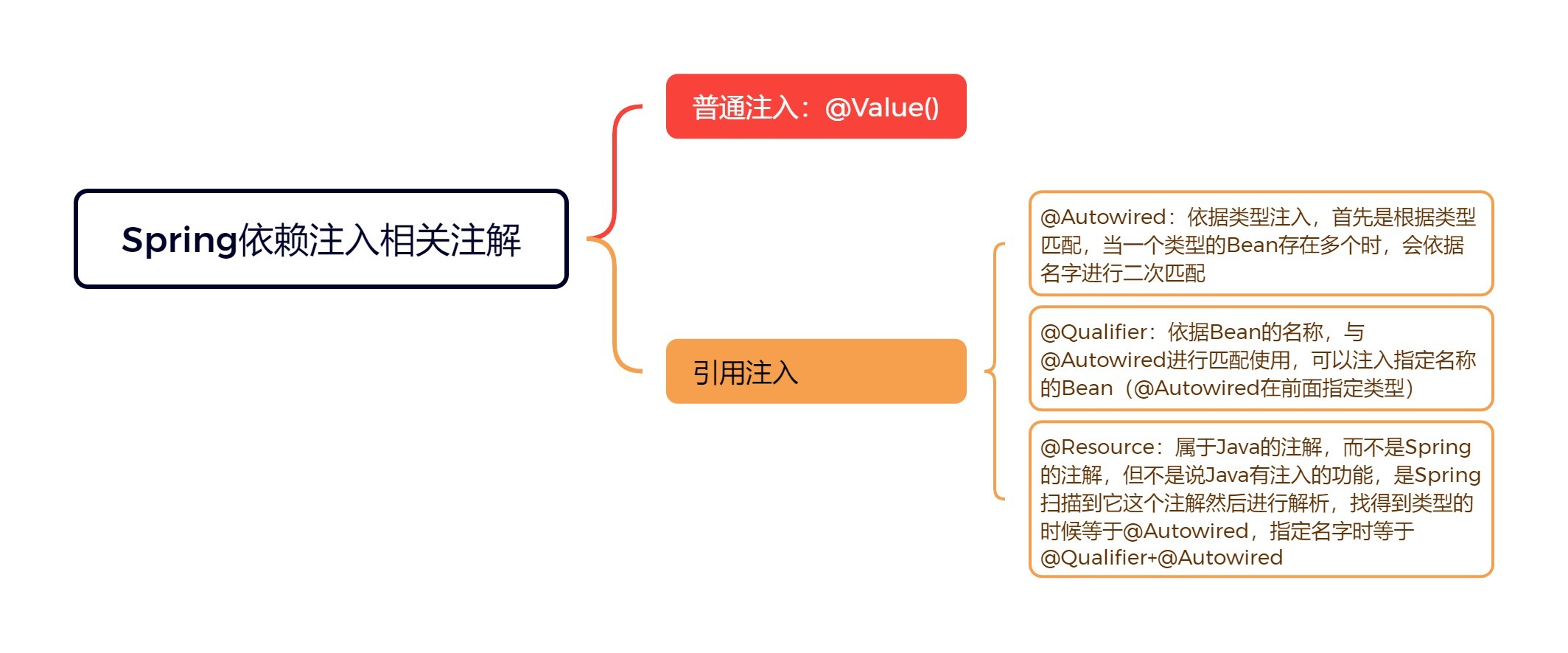 Spring依赖注入相关注解

普通注入：@Value()

引用注入

@Autowired：依据类型注入，首先是根据类型匹配，当一个类型的Bean存在多个时，会依据名字进行二次匹配

@Qualifier：依据Bean的名称，与@Autowired进行匹配使用，可以注入指定名称的Bean（@Autowired在前面指定类型）

@Resource：属于Java的注解，而不是Spring的注解，但不是说Java有注入的功能，是Spring扫描到它这个注解然后进行解析，找得到类型的时候等于@Autowired，指定名字时等于@Qualifier+@Autowired